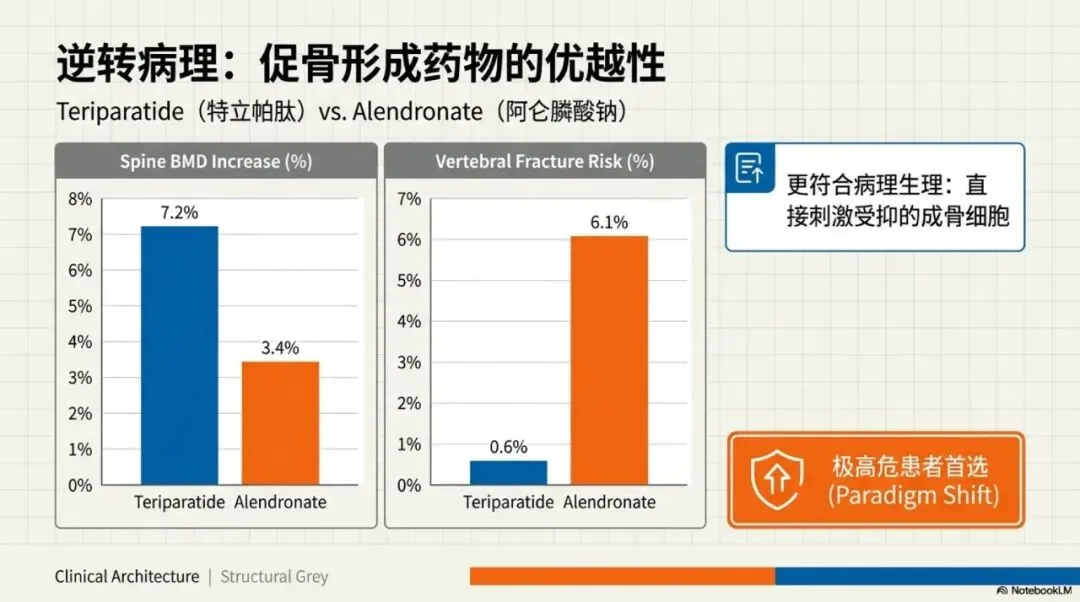 逆转病理：促骨形成药物的优越性

Teriparatide（特立帕肽）vs. Alendronate（阿仑膦酸钠）

Spine BMD Increase (%)

8%
7%
6%
5%
4%
3%
2%
1%
0%

7.2%
3.4%

Teriparatide Alendronate

Vertebral Fracture Risk (%)

7%
6%
5%
4%
3%
2%
1%
0%

0.6%
6.1%

Teriparatide Alendronate

更符合病理生理：直接刺激受抑的成骨细胞

极高危患者首选
(Paradigm Shift)

Clinical Architecture | Structural Grey

NotebookLM